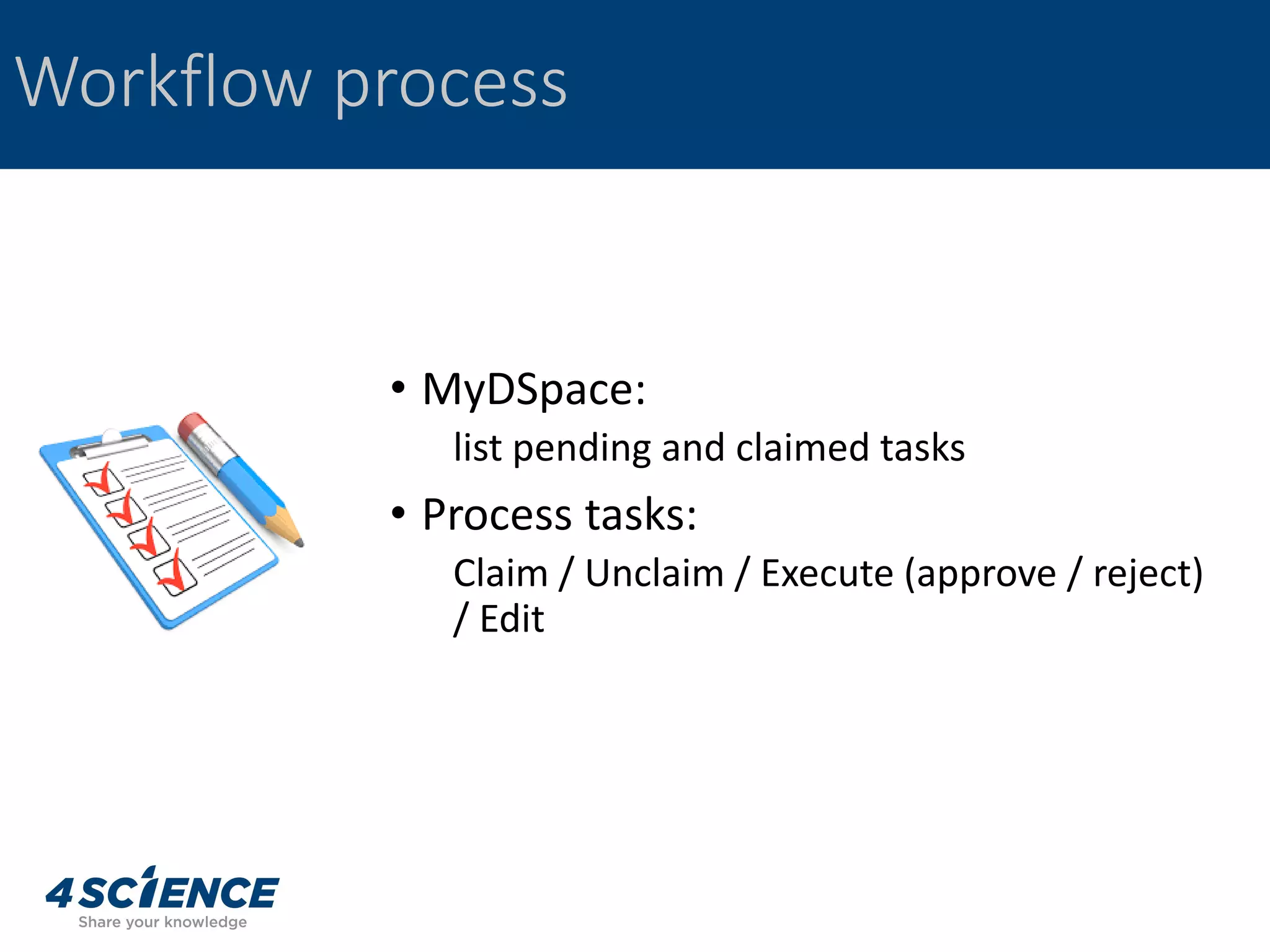 Workflow process

• MyDSpace:
list pending and claimed tasks

• Process tasks:
Claim / Unclaim / Execute (approve / reject) / Edit

4SCIENCE
Share your knowledge